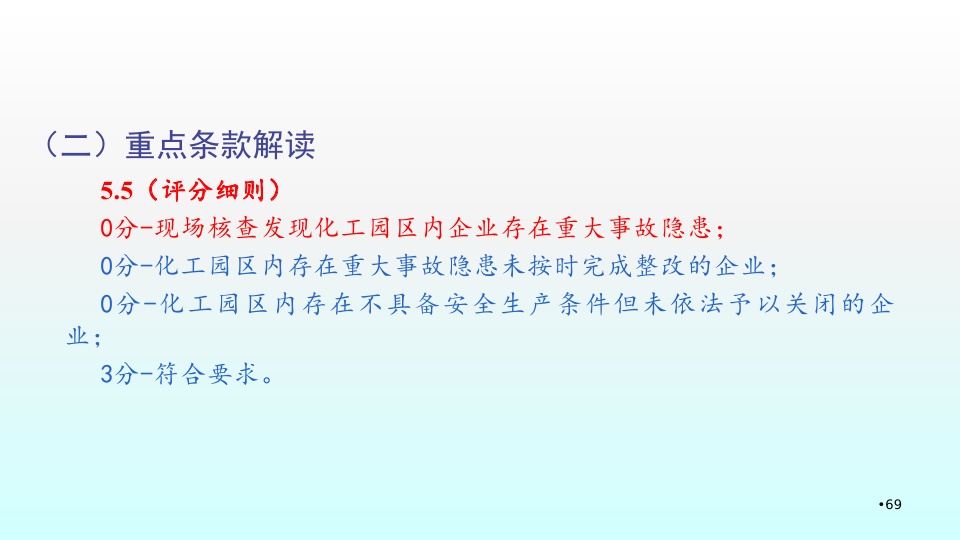 （二）重点条款解读

5.5（评分细则）

0分-现场核查发现化工园区内企业存在重大事故隐患；

0分-化工园区内存在重大事故隐患未按时完成整改的企业；

0分-化工园区内存在不具备安全生产条件但未依法予以关闭的企业；

3分-符合要求。

•69